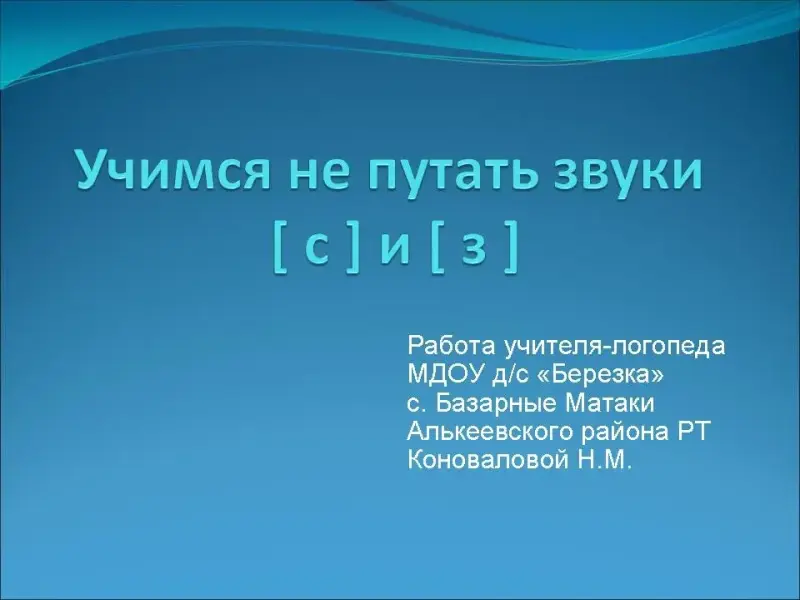 Учимся не путать звуки
[ с ] и [ з ]

Работа учителя-логопеда
МДОУ д/с «Березка»
с. Базарные Матаки
Алькеевского района РТ
Коноваловой Н.М.